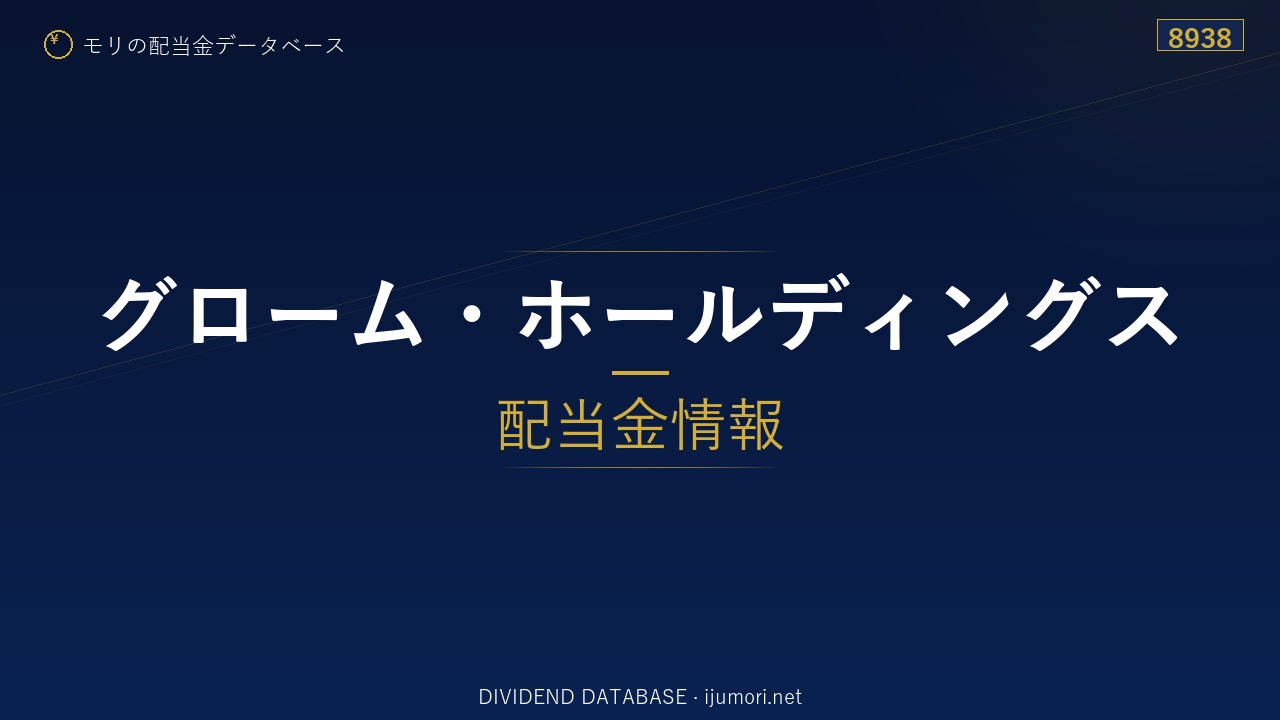 ¥ モリの配当金データベース

8938

グローム・ホールディングス

配当金情報

DIVIDEND DATABASE · ijumori.net